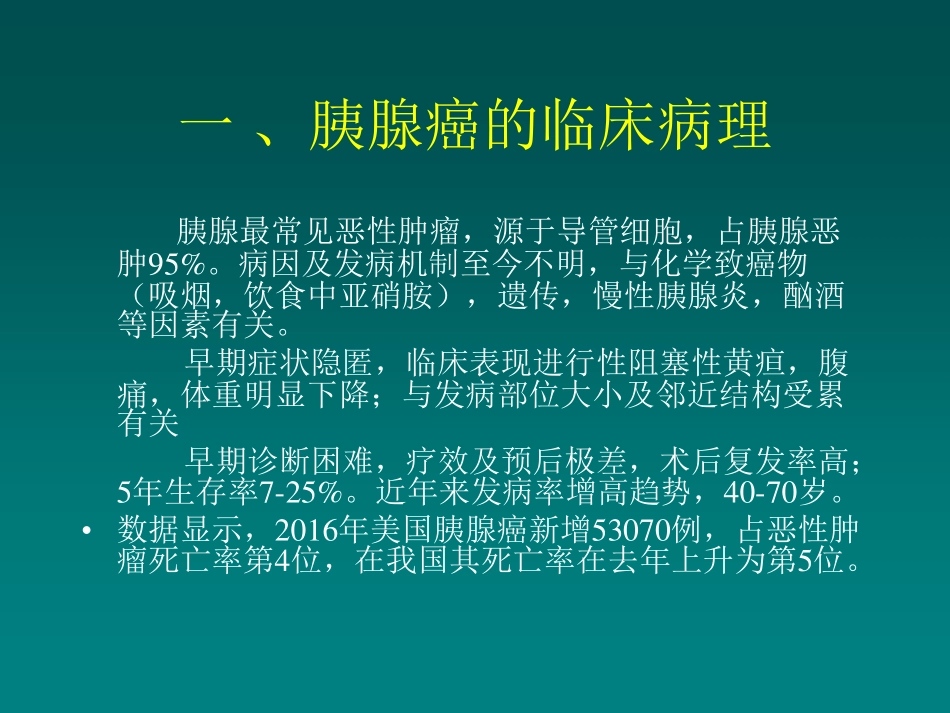 一 、胰腺癌的临床病理

胰腺最常见恶性肿瘤，源于导管细胞，占胰腺恶肿95%。病因及发病机制至今不明，与化学致癌物（吸烟，饮食中亚硝胺），遗传，慢性胰腺炎，酗酒等因素有关。

早期症状隐匿，临床表现进行性阻塞性黄疸，腹痛，体重明显下降；与发病部位大小及邻近结构受累有关

早期诊断困难，疗效及预后极差，术后复发率高；5年生存率7-25%。近年来发病率增高趋势，40-70岁。

• 数据显示，2016年美国胰腺癌新增53070例，占恶性肿瘤死亡率第4位，在我国其死亡率在去年上升为第5位。